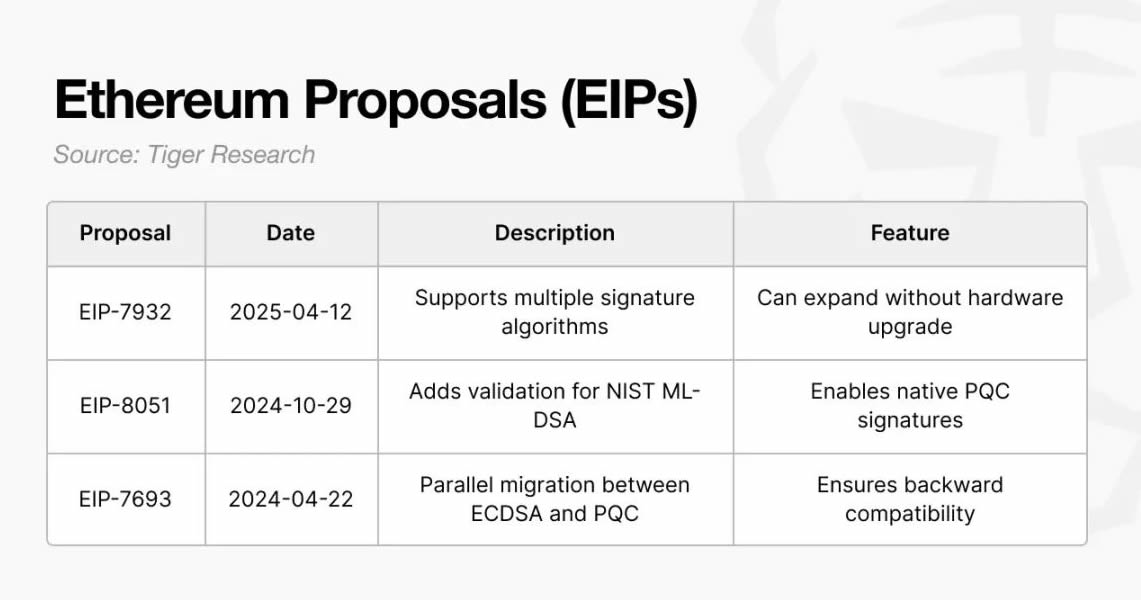 Ethereum Proposals (EIPs)

Source: Tiger Research

| Proposal | Date | Description | Feature |
|---|---|---|---|
| EIP-7932 | 2025-04-12 | Supports multiple signature algorithms | Can expand without hardware upgrade |
| EIP-8051 | 2024-10-29 | Adds validation for NIST ML-DSA | Enables native PQC signatures |
| EIP-7693 | 2024-04-22 | Parallel migration between ECDSA and PQC | Ensures backward compatibility |